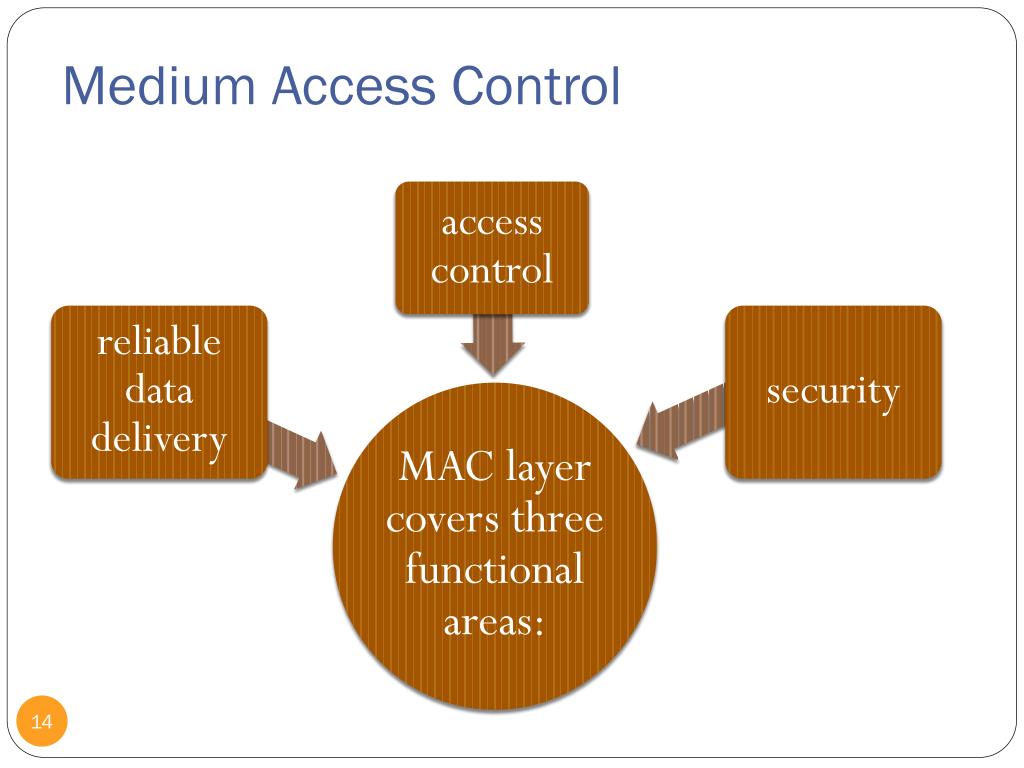 Medium Access Control

access control

reliable data delivery

security

MAC layer covers three functional areas:

14